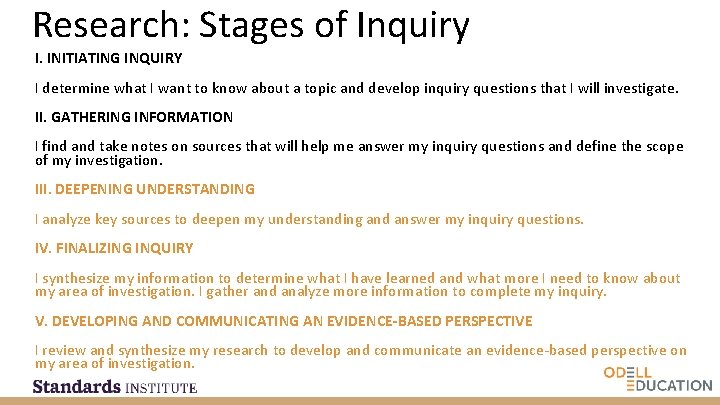 Research: Stages of Inquiry

I. INITIATING INQUIRY

I determine what I want to know about a topic and develop inquiry questions that I will investigate.

II. GATHERING INFORMATION

I find and take notes on sources that will help me answer my inquiry questions and define the scope of my investigation.

III. DEEPENING UNDERSTANDING

I analyze key sources to deepen my understanding and answer my inquiry questions.

IV. FINALIZING INQUIRY

I synthesize my information to determine what I have learned and what more I need to know about my area of investigation. I gather and analyze more information to complete my inquiry.

V. DEVELOPING AND COMMUNICATING AN EVIDENCE-BASED PERSPECTIVE

I review and synthesize my research to develop and communicate an evidence-based perspective on my area of investigation.

Standards INSTITUTE

ODELL EDUCATION